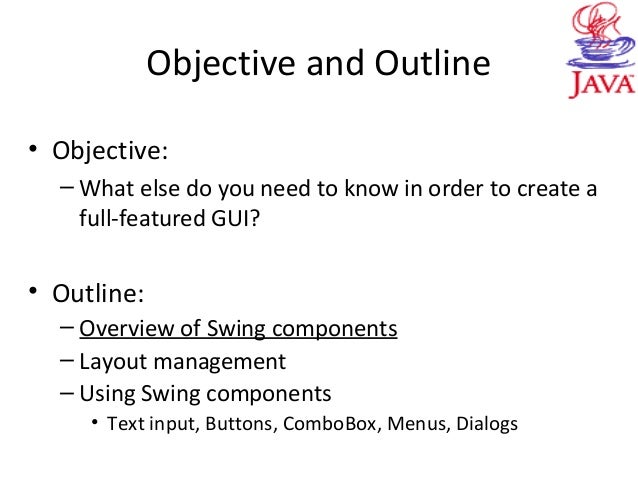 Objective and Outline

JAVA

• Objective:
– What else do you need to know in order to create a full-featured GUI?

• Outline:
– Overview of Swing components
– Layout management
– Using Swing components
• Text input, Buttons, ComboBox, Menus, Dialogs